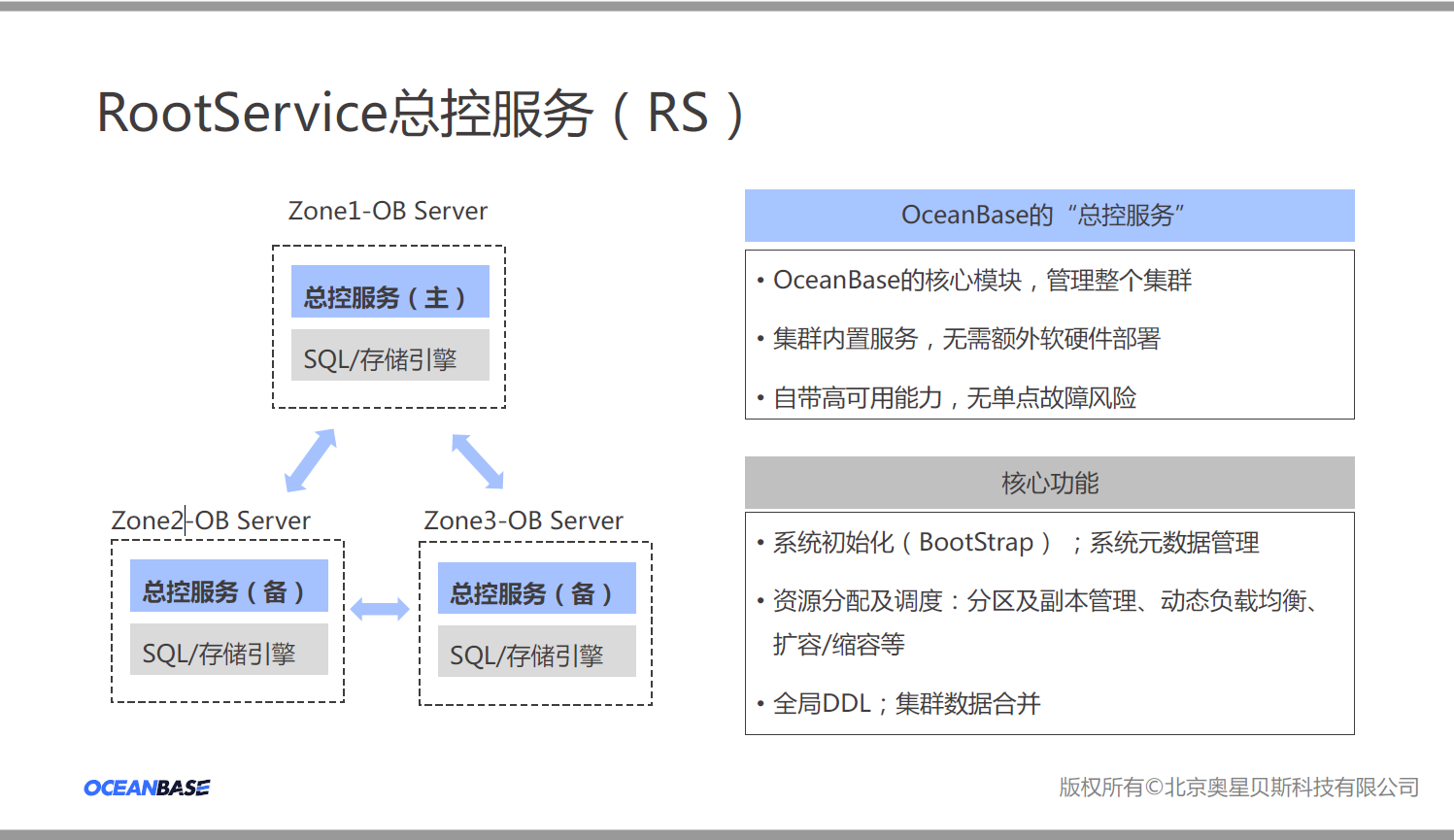 RootService总控服务（RS）

Zone1-OB Server

总控服务（主）

SQL/存储引擎

Zone2-OB Server

总控服务（备）

SQL/存储引擎

Zone3-OB Server

总控服务（备）

SQL/存储引擎

OceanBase的“总控服务”

• OceanBase的核心模块，管理整个集群

• 集群内置服务，无需额外软硬件部署

• 自带高可用能力，无单点故障风险

核心功能

• 系统初始化（BootStrap）；系统元数据管理

• 资源分配及调度：分区及副本管理、动态负载均衡、扩容/缩容等

• 全局DDL；集群数据合并

OCEANBASE

版权所有©北京奥星贝斯科技有限公司